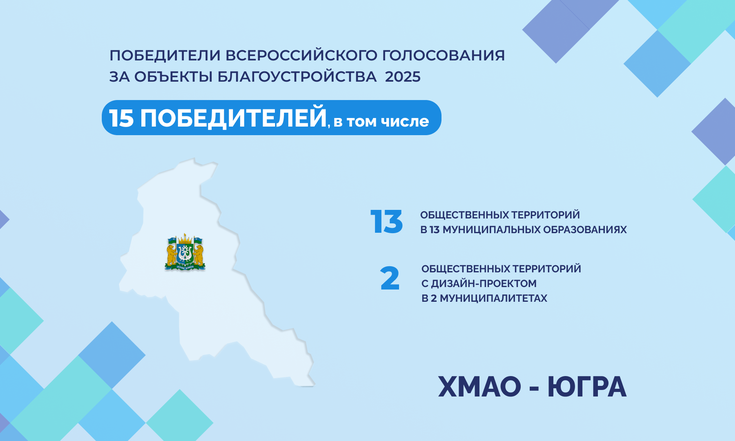 ПОБЕДИТЕЛИ ВСЕРОССИЙСКОГО ГОЛОСОВАНИЯ ЗА ОБЪЕКТЫ БЛАГОУСТРОЙСТВА 2025

15 ПОБЕДИТЕЛЕЙ, в том числе

13 ОБЩЕСТВЕННЫХ ТЕРРИТОРИЙ В 13 МУНИЦИПАЛЬНЫХ ОБРАЗОВАНИЯХ

2 ОБЩЕСТВЕННЫХ ТЕРРИТОРИЙ С ДИЗАЙН-ПРОЕКТОМ В 2 МУНИЦИПАЛИТЕТАХ

ХМАО - ЮГРА